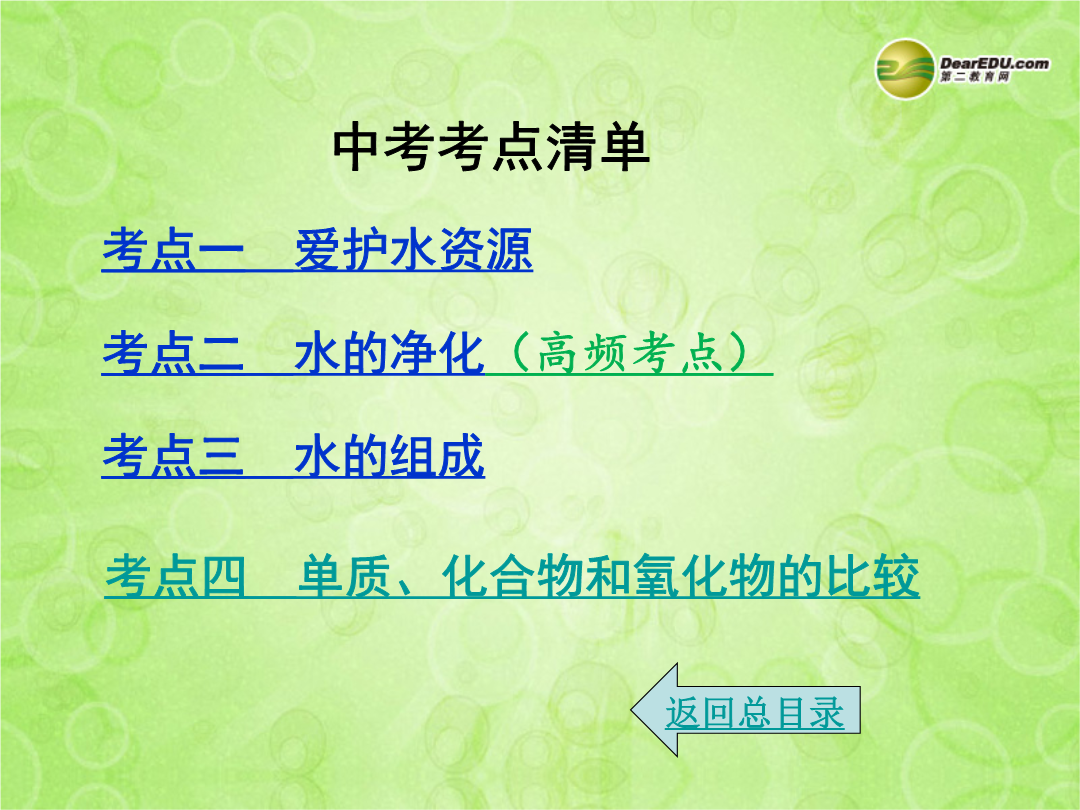 DearEDU.com
第二教育网

中考考点清单

考点一　爱护水资源

考点二　水的净化（高频考点）

考点三　水的组成

考点四　单质、化合物和氧化物的比较

返回总目录